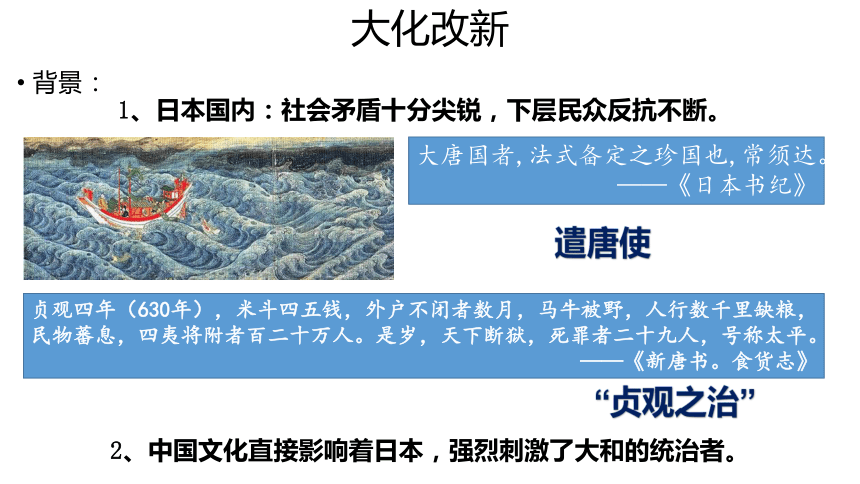 大化改新

• 背景：

1、日本国内：社会矛盾十分尖锐，下层民众反抗不断。

大唐国者，法式备定之珍国也，常须达。
——《日本书纪》

遣唐使

贞观四年（630年），米斗四五钱，外户不闭者数月，马牛被野，人行数千里缺粮，民物蕃息，四夷将附者百二十万人。是岁，天下断狱，死罪者二十九人，号称太平。
——《新唐书。食货志》

“贞观之治”

2、中国文化直接影响着日本，强烈刺激了大和的统治者。